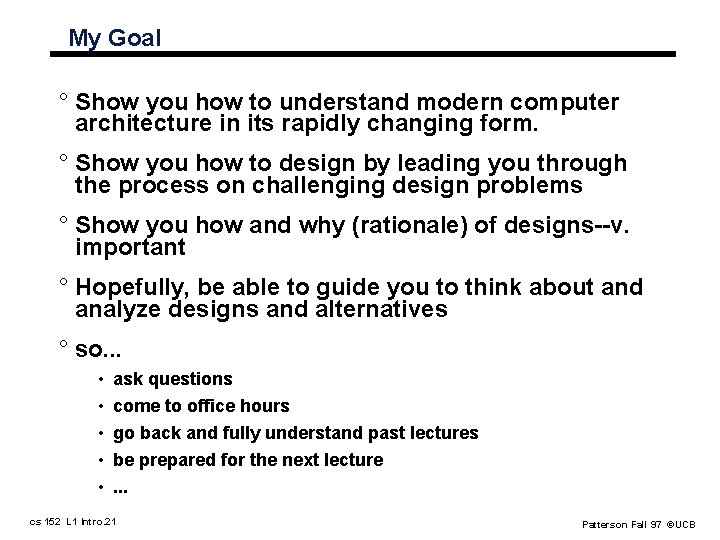 My Goal

° Show you how to understand modern computer architecture in its rapidly changing form.

° Show you how to design by leading you through the process on challenging design problems

° Show you how and why (rationale) of designs--v. important

° Hopefully, be able to guide you to think about and analyze designs and alternatives

° so...

• ask questions

• come to office hours

• go back and fully understand past lectures

• be prepared for the next lecture

• ...

cs 152 L1 Intro.21

Patterson Fall 97 ©UCB